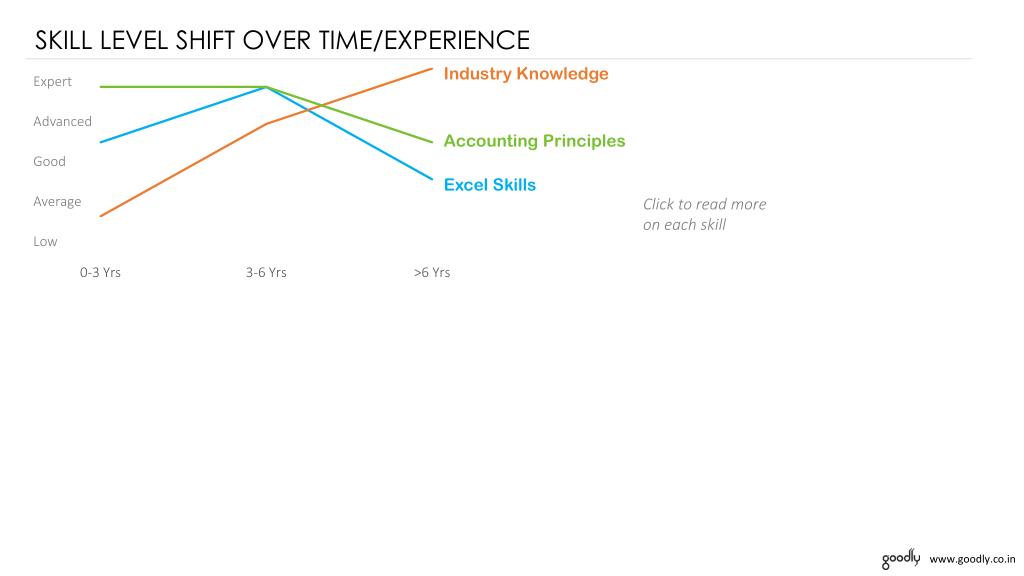 SKILL LEVEL SHIFT OVER TIME/EXPERIENCE

Expert

Advanced

Good

Average

Low

0-3 Yrs

3-6 Yrs

>6 Yrs

Industry Knowledge

Accounting Principles

Excel Skills

Click to read more on each skill

goodly www.goodly.co.in